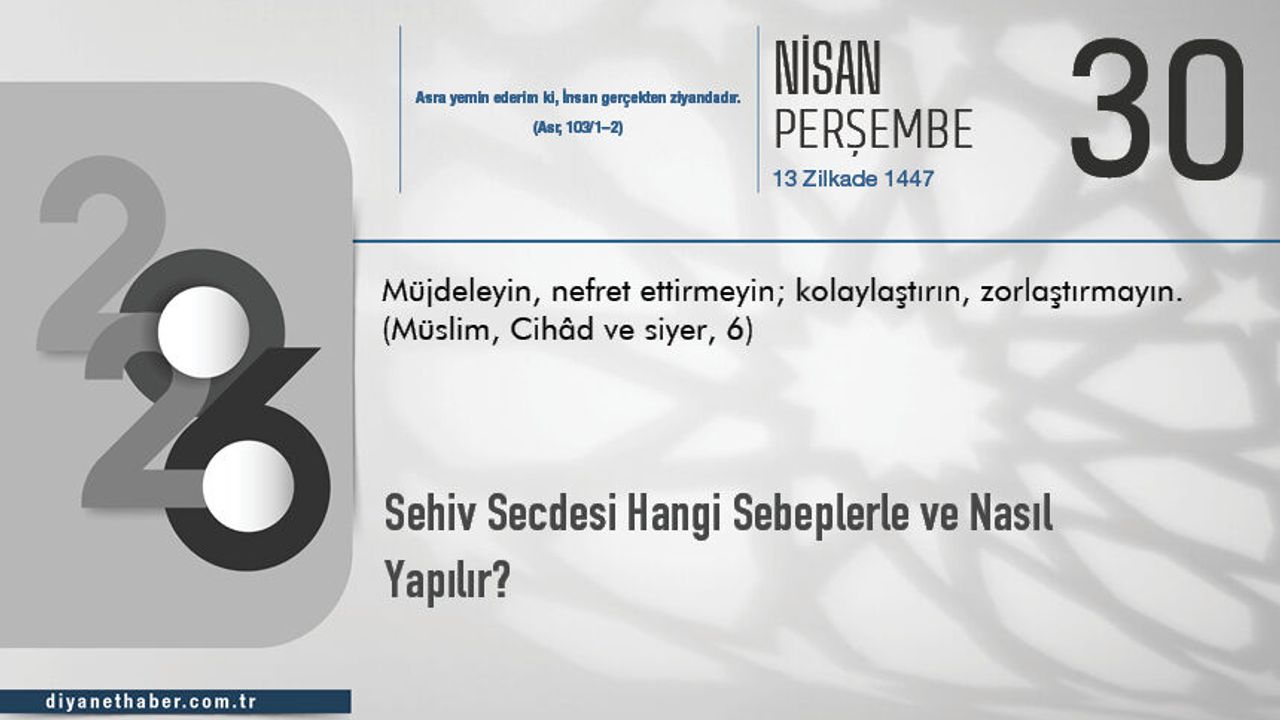 Asra yemin ederim ki, İnsan gerçekten ziyandadır.
(Asr, 103/1–2)

NİSAN
PERŞEMBE
13 Zilkade 1447

30

2026

Müjdeleyin, nefret ettirmeyin; kolaylaştırın, zorlaştırmayın.
(Müslim, Cihâd ve siyer, 6)

Sehiv Secdesi Hangi Sebeplerle ve Nasıl Yapılır?

diyanethaber.com.tr